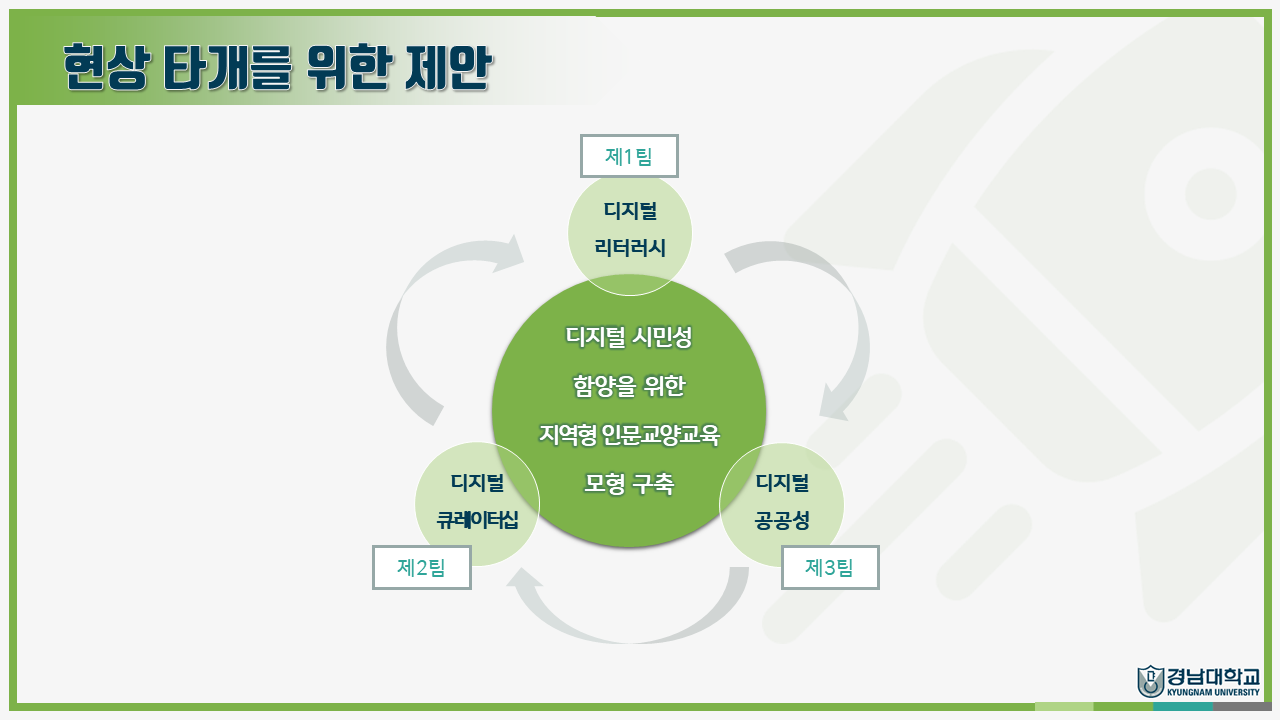 현상 타개를 위한 제안

제1팀

디지털 리터러시

디지털 시민성 함양을 위한 지역형 인문교양교육 모형 구축

디지털 큐레이터십

제2팀

디지털 공공성

제3팀

경남대학교 KYUNGNAM UNIVERSITY